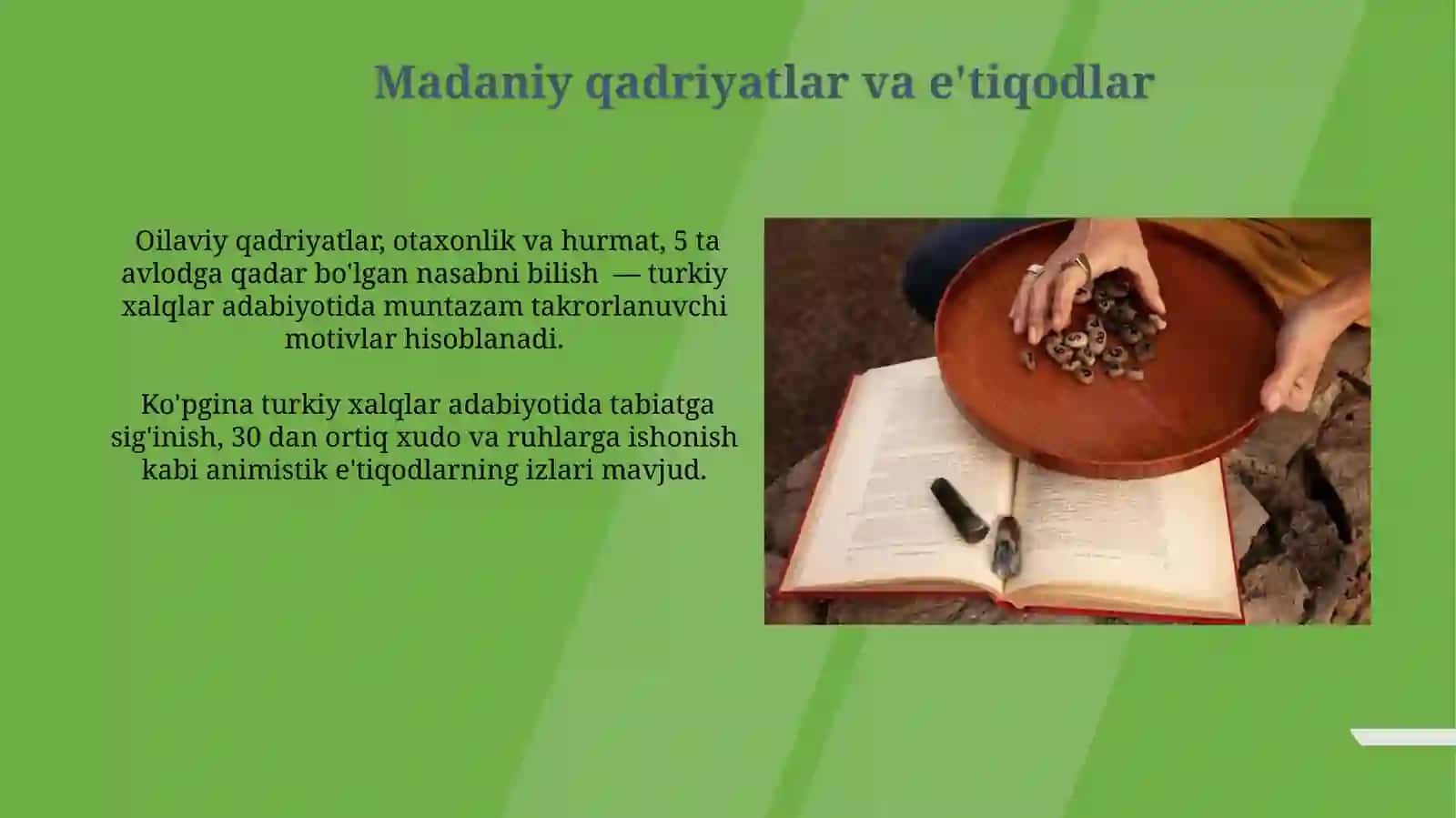 Madaniy qadriyatlar va e'tiqodlar

Oilaviy qadriyatlar, otaxonlik va hurmat, 5 ta avlodga qadar bo'lgan nasabni bilish — turkiy xalqlar adabiyotida muntazam takrorlanuvchi motivlar hisoblanadi.

Ko'pgina turkiy xalqlar adabiyotida tabiatga sig'inish, 30 dan ortiq xudo va ruhlarga ishonish kabi animistik e'tiqodlarning izlari mavjud.